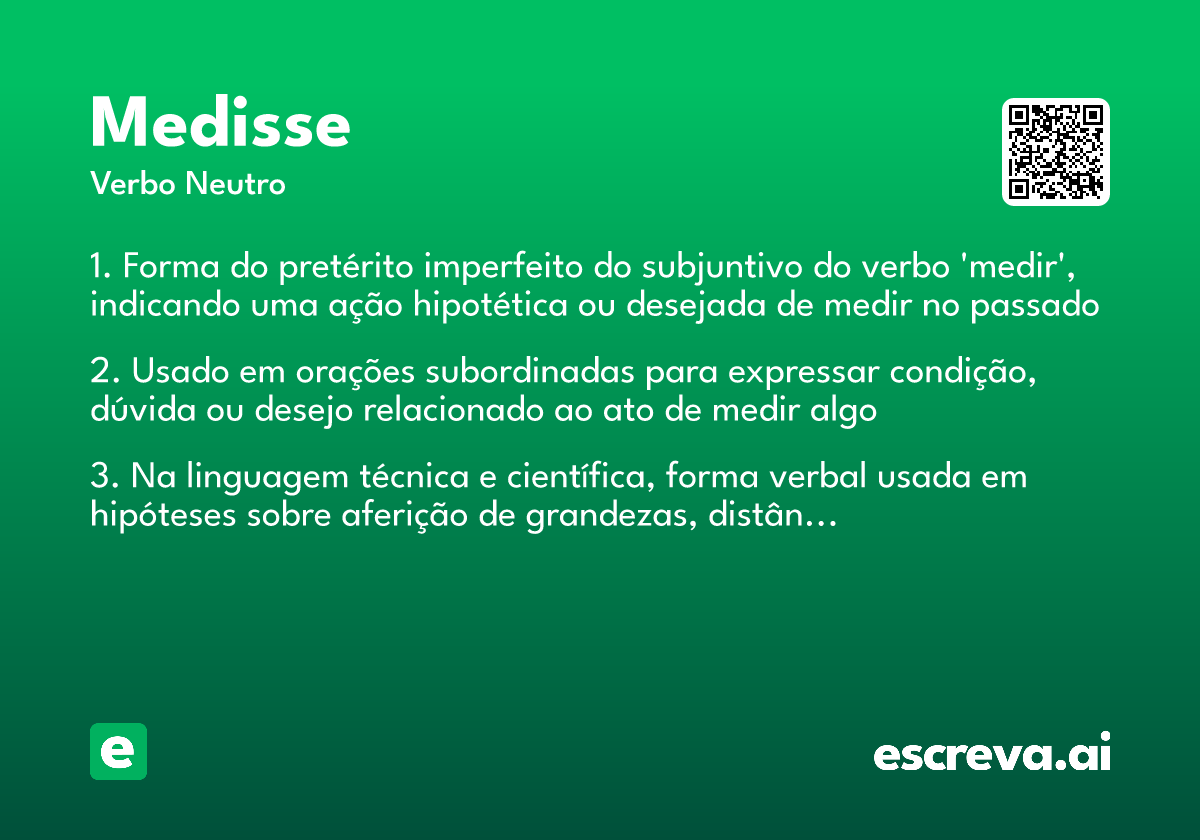 Medisse
Verbo Neutro

1. Forma do pretérito imperfeito do subjuntivo do verbo 'medir', indicando uma ação hipotética ou desejada de medir no passado

2. Usado em orações subordinadas para expressar condição, dúvida ou desejo relacionado ao ato de medir algo

3. Na linguagem técnica e científica, forma verbal usada em hipóteses sobre aferição de grandezas, distân...

e

escreva.ai